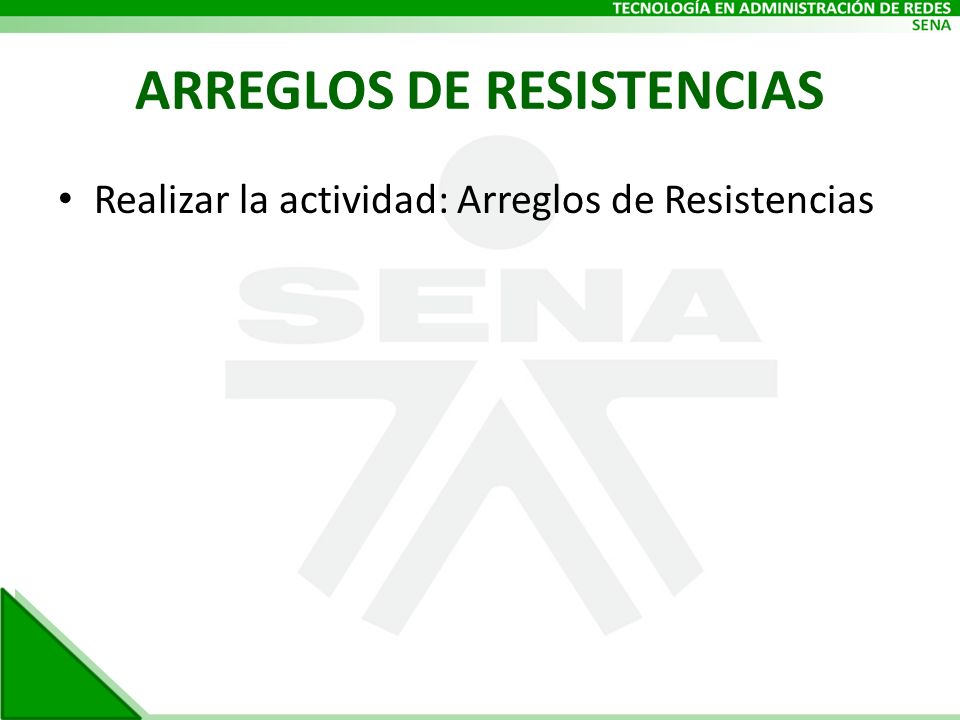 TECNOLOGÍA EN ADMINISTRACIÓN DE REDES
SENA

ARREGLOS DE RESISTENCIAS

• Realizar la actividad: Arreglos de Resistencias

SENA